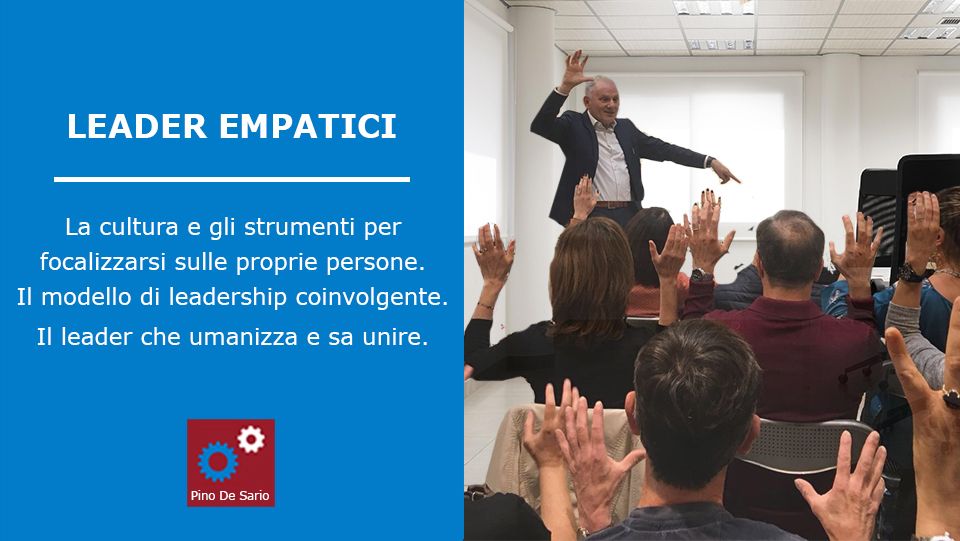 LEADER EMPATICI

La cultura e gli strumenti per focalizzarsi sulle proprie persone.
Il modello di leadership coinvolgente.
Il leader che umanizza e sa unire.

Pino De Sario